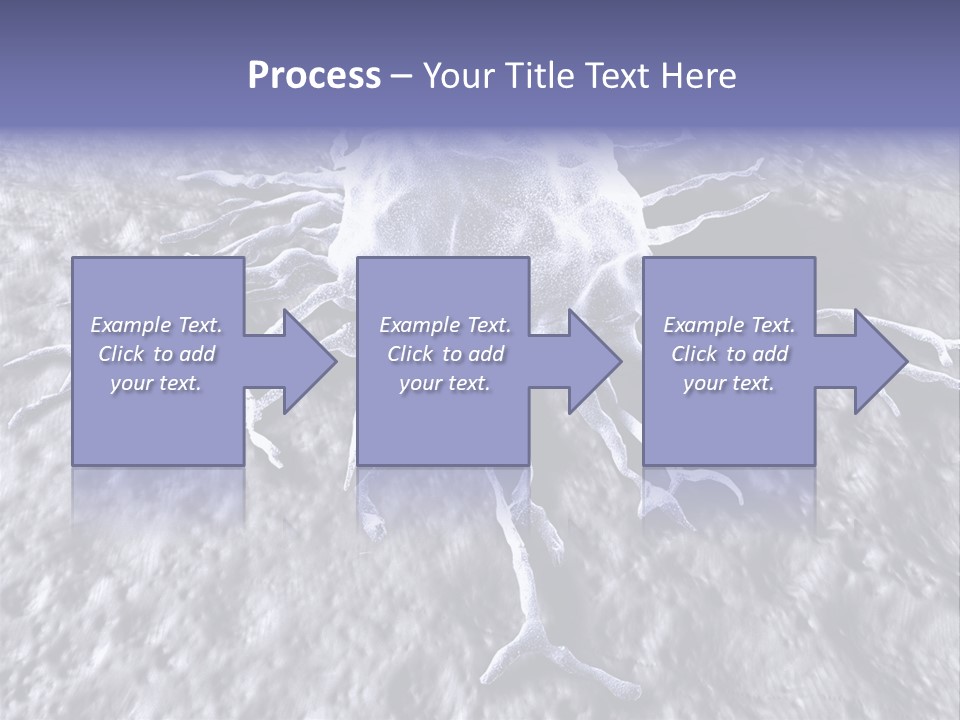 Process – Your Title Text Here

Example Text. Click to add your text.

Example Text. Click to add your text.

Example Text. Click to add your text.